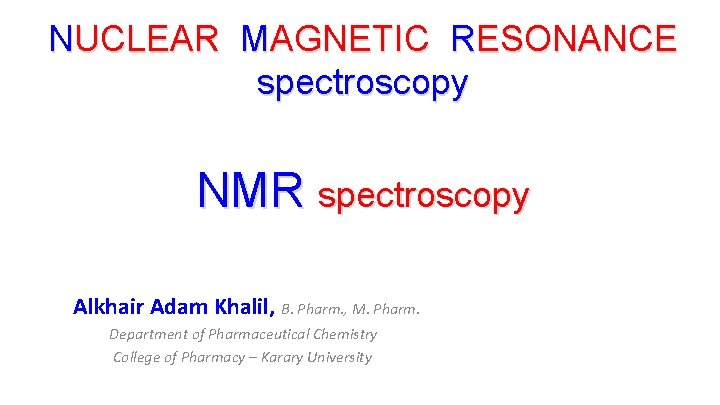 NUCLEAR MAGNETIC RESONANCE spectroscopy

NMR spectroscopy

Alkhair Adam Khalil, B. Pharm., M. Pharm.
Department of Pharmaceutical Chemistry
College of Pharmacy – Karary University